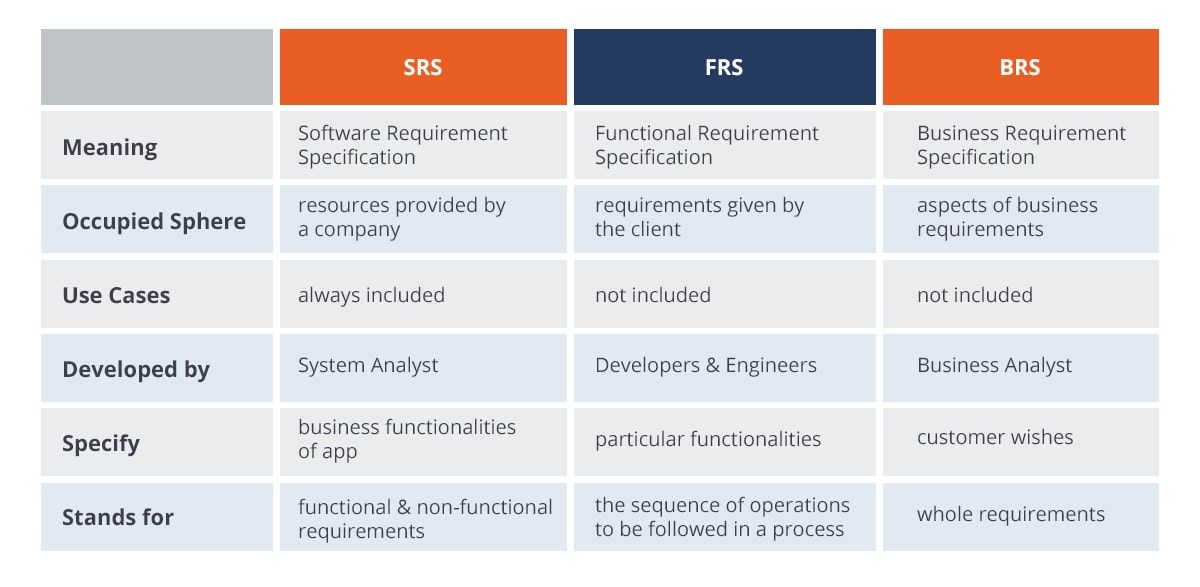 | | SRS | FRS | BRS |
|---|---|---|---|
| Meaning | Software Requirement Specification | Functional Requirement Specification | Business Requirement Specification |
| Occupied Sphere | resources provided by a company | requirements given by the client | aspects of business requirements |
| Use Cases | always included | not included | not included |
| Developed by | System Analyst | Developers & Engineers | Business Analyst |
| Specify | business functionalities of app | particular functionalities | customer wishes |
| Stands for | functional & non-functional requirements | the sequence of operations to be followed in a process | whole requirements |